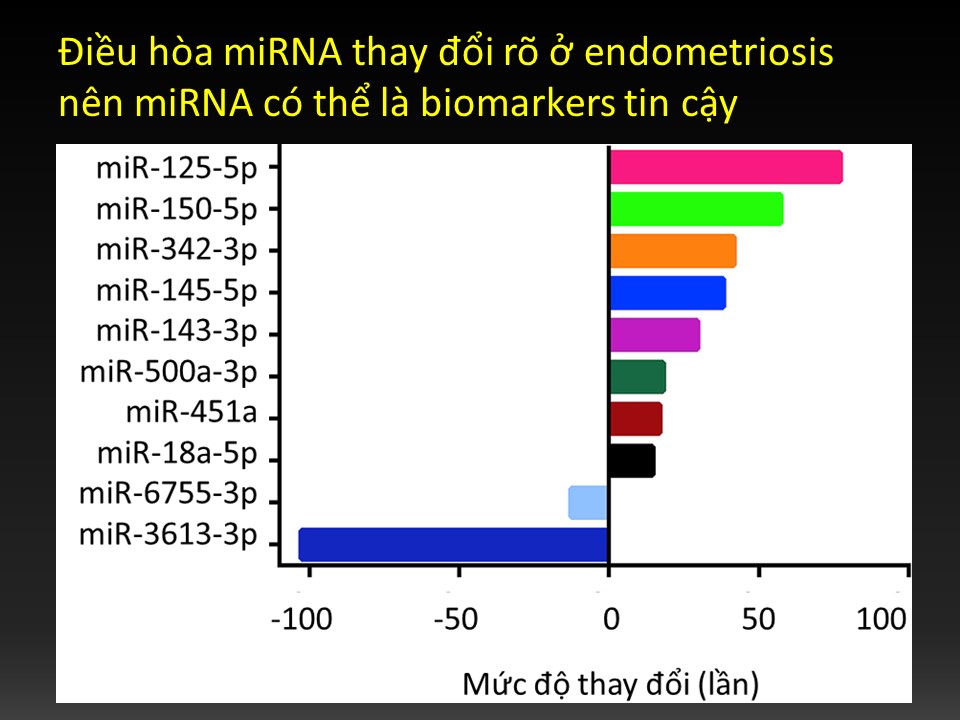 Điều hòa miRNA thay đổi rõ ở endometriosis nên miRNA có thể là biomarkers tin cậy

miR-125-5p
miR-150-5p
miR-342-3p
miR-145-5p
miR-143-3p
miR-500a-3p
miR-451a
miR-18a-5p
miR-6755-3p
miR-3613-3p

-100
-50
0
50
100

Mức độ thay đổi (lần)